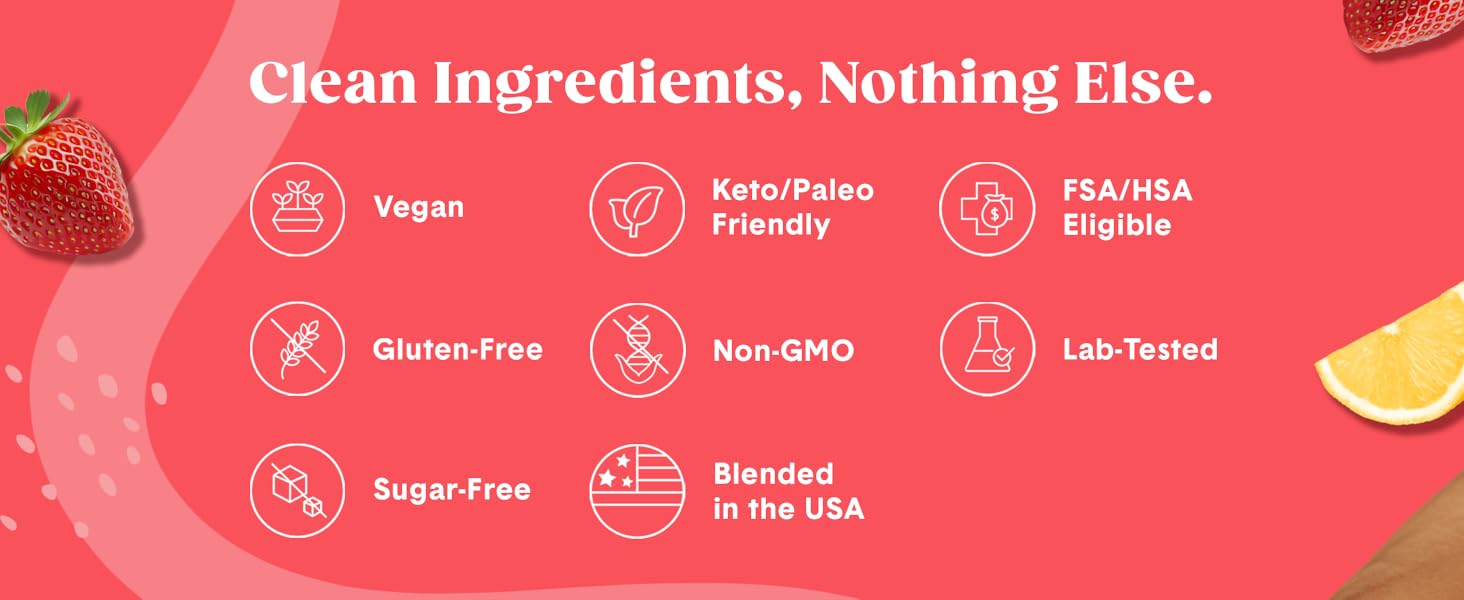 Clean Ingredients, Nothing Else.

Vegan

Keto/Paleo Friendly

FSA/HSA Eligible

Gluten-Free

Non-GMO

Lab-Tested

Sugar-Free

Blended in the USA